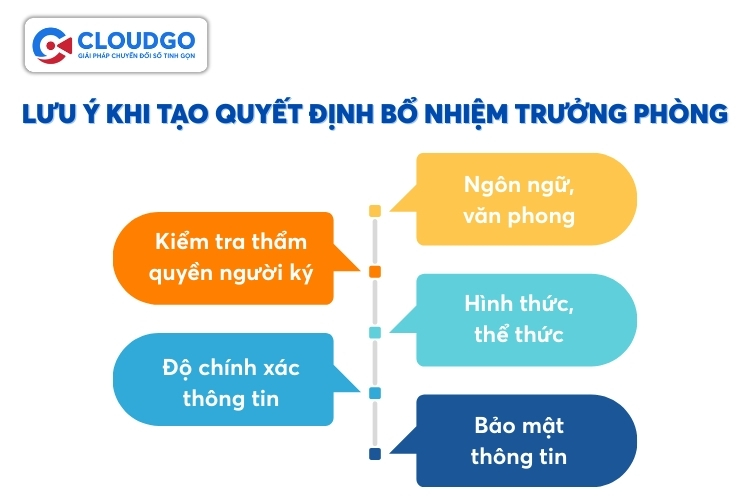 CLOUDGO
GIẢI PHÁP CHUYỂN ĐỔI SỐ TINH GỌN

LƯU Ý KHI TẠO QUYẾT ĐỊNH BỔ NHIỆM TRƯỞNG PHÒNG

Ngôn ngữ, văn phong

Kiểm tra thẩm quyền người ký

Hình thức, thể thức

Độ chính xác thông tin

Bảo mật thông tin